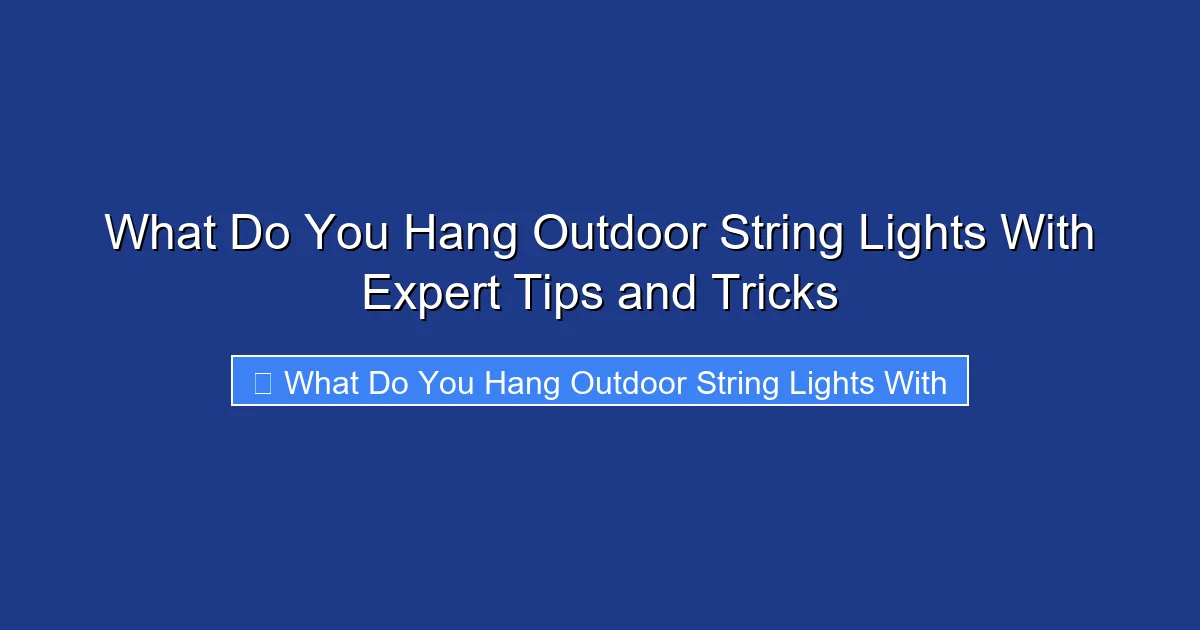 What Do You Hang Outdoor String Lights With Expert Tips and Tricks

What Do You Hang Outdoor String Lights With